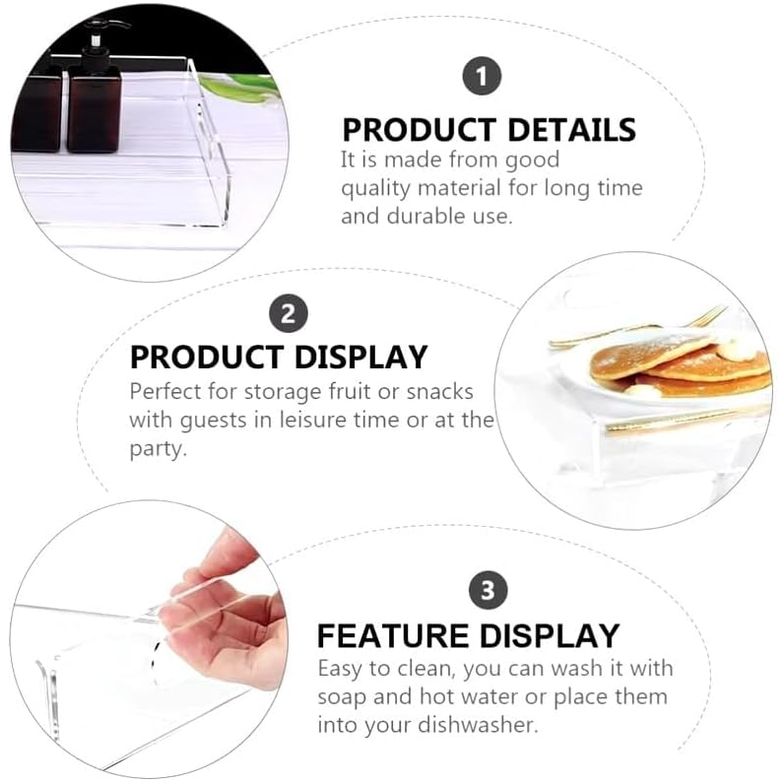 1

PRODUCT DETAILS

It is made from good quality material for long time and durable use.

2

PRODUCT DISPLAY

Perfect for storage fruit or snacks with guests in leisure time or at the party.

3

FEATURE DISPLAY

Easy to clean, you can wash it with soap and hot water or place them into your dishwasher.